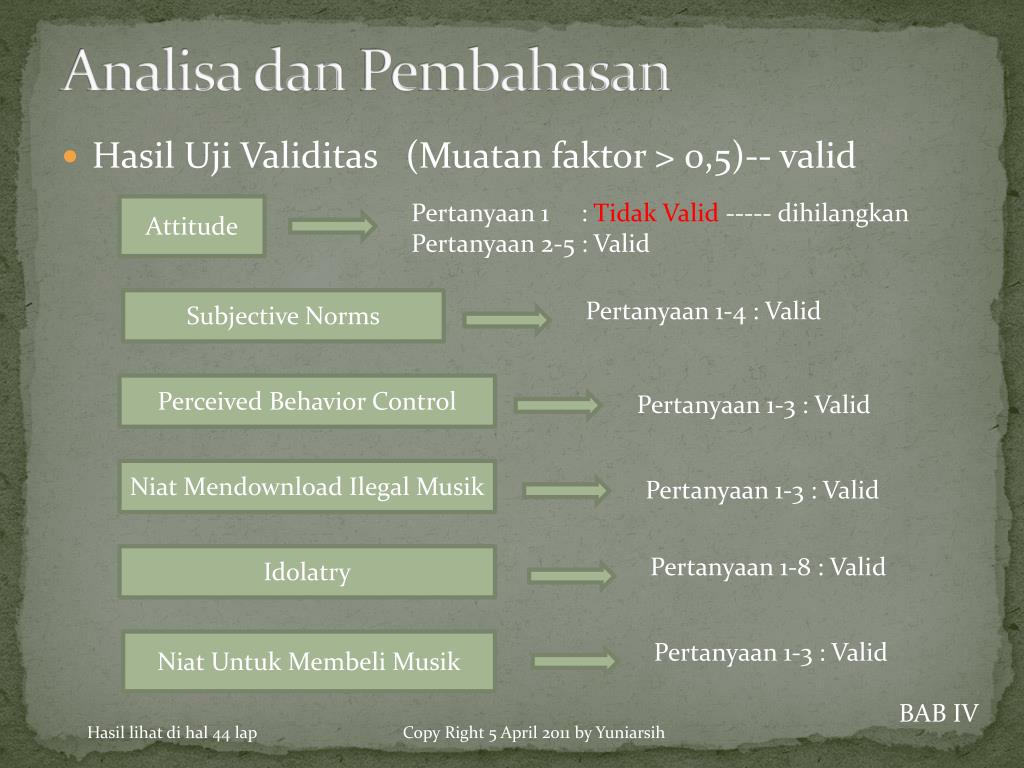 Analisa dan Pembahasan

Hasil Uji Validitas (Muatan faktor > 0,5)-- valid

Attitude

Pertanyaan 1 : Tidak Valid ----- dihilangkan
Pertanyaan 2-5 : Valid

Subjective Norms

Pertanyaan 1-4 : Valid

Perceived Behavior Control

Pertanyaan 1-3 : Valid

Niat Mendownload Ilegal Musik

Pertanyaan 1-3 : Valid

Idolatry

Pertanyaan 1-8 : Valid

Niat Untuk Membeli Musik

Pertanyaan 1-3 : Valid

BAB IV

Hasil lihat di hal 44 lap

Copy Right 5 April 2011 by Yuniarsih